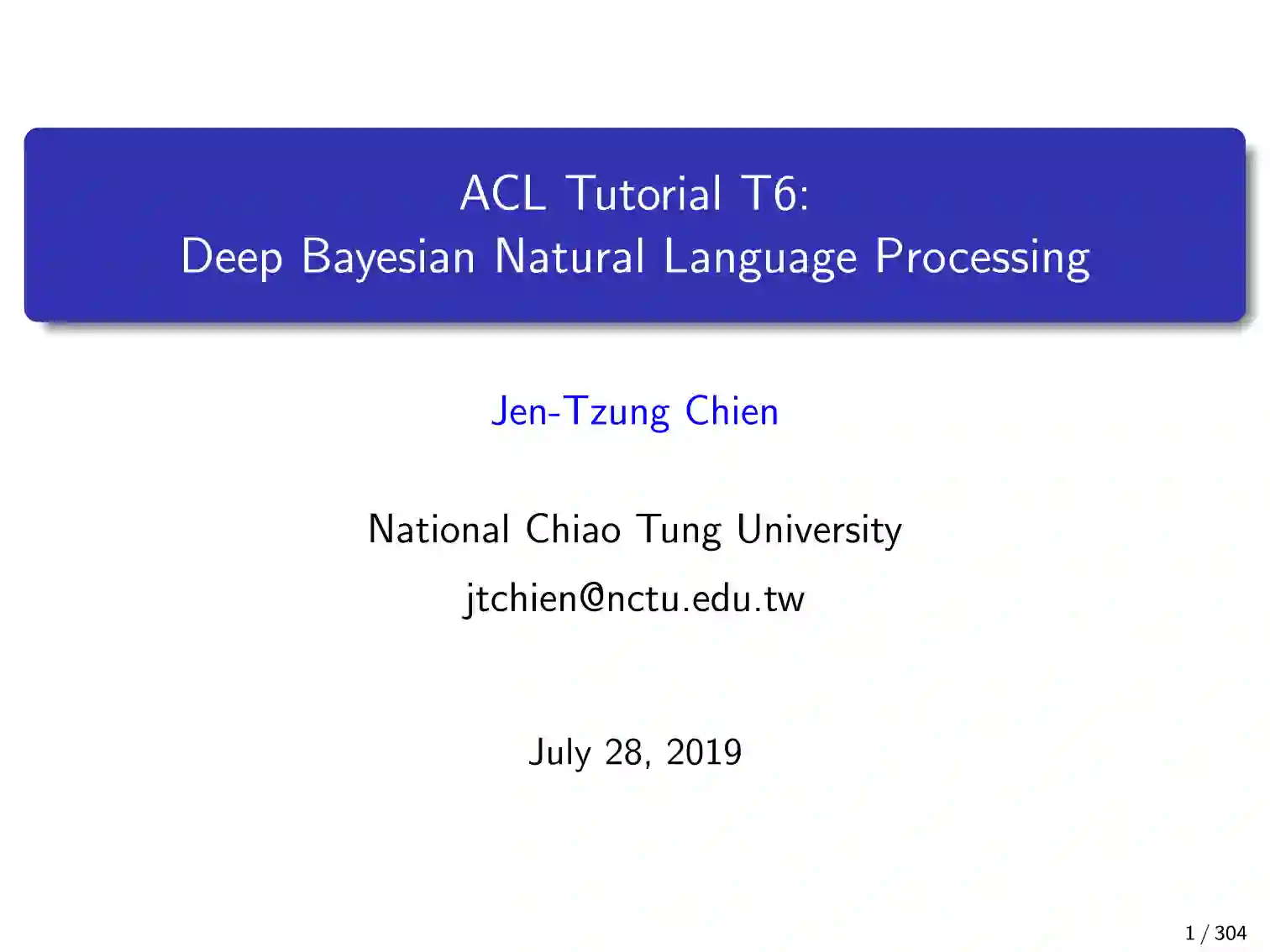 ACL Tutorial T6:
Deep Bayesian Natural Language Processing

Jen-Tzung Chien

National Chiao Tung University

jtchien@nctu.edu.tw

July 28, 2019

1 / 304